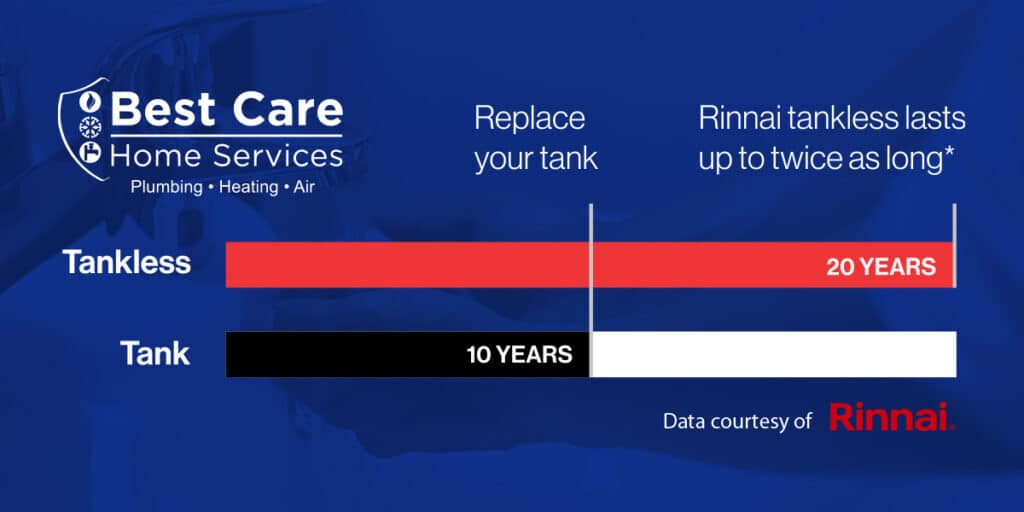 Best Care
Home Services
Plumbing • Heating • Air

Replace your tank

Rinnai tankless lasts up to twice as long*

Tankless

20 YEARS

Tank

10 YEARS

Data courtesy of Rinnai.